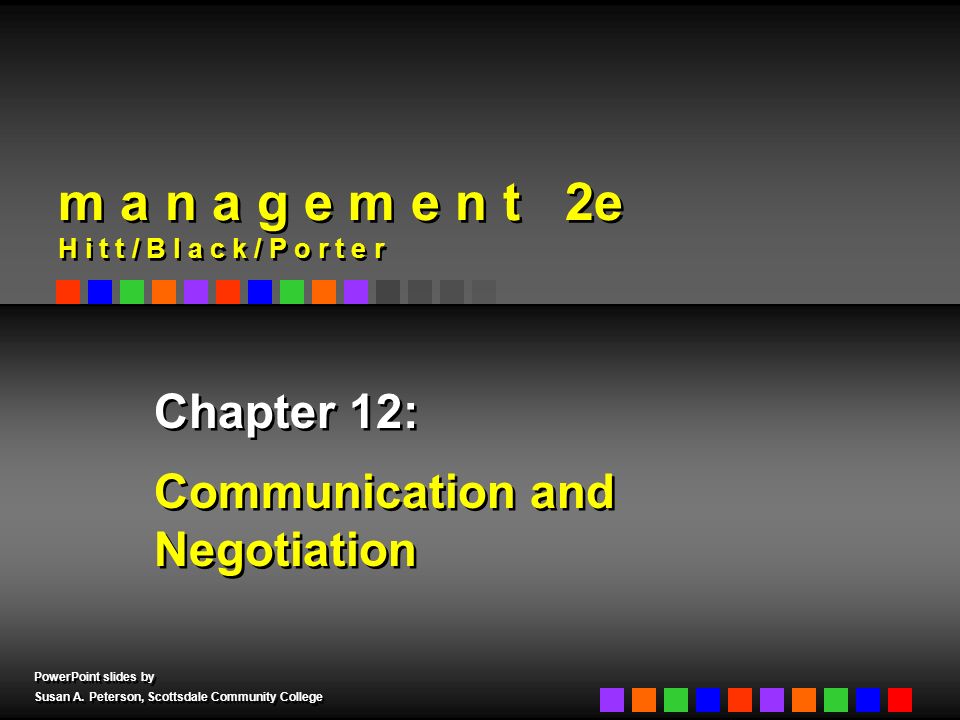 management 2e
Hitt/Black/Porter

Chapter 12:

Communication and Negotiation

PowerPoint slides by
Susan A. Peterson, Scottsdale Community College